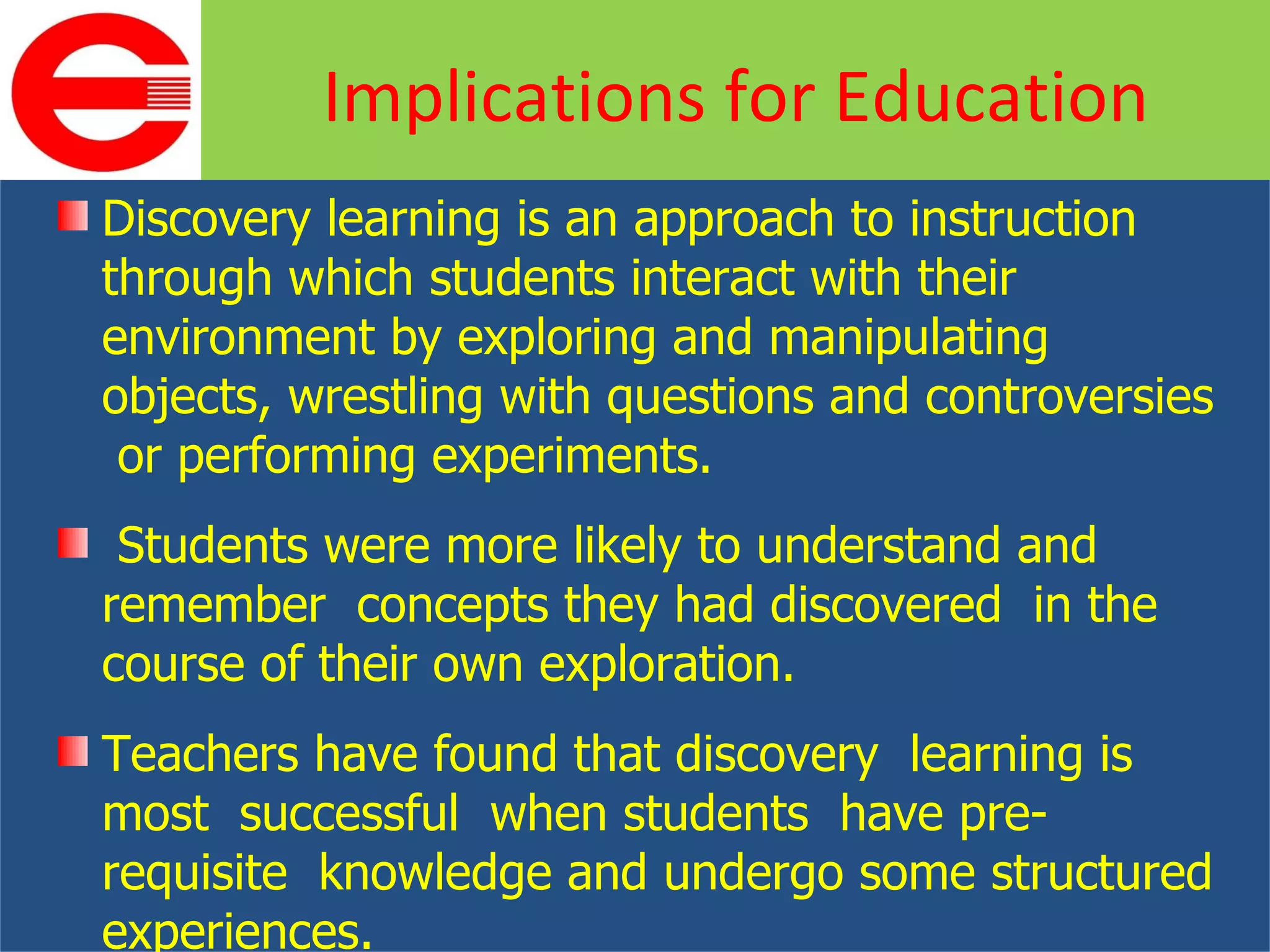 Implications for Education

Discovery learning is an approach to instruction through which students interact with their environment by exploring and manipulating objects, wrestling with questions and controversies or performing experiments.

Students were more likely to understand and remember concepts they had discovered in the course of their own exploration.

Teachers have found that discovery learning is most successful when students have pre-requisite knowledge and undergo some structured experiences.